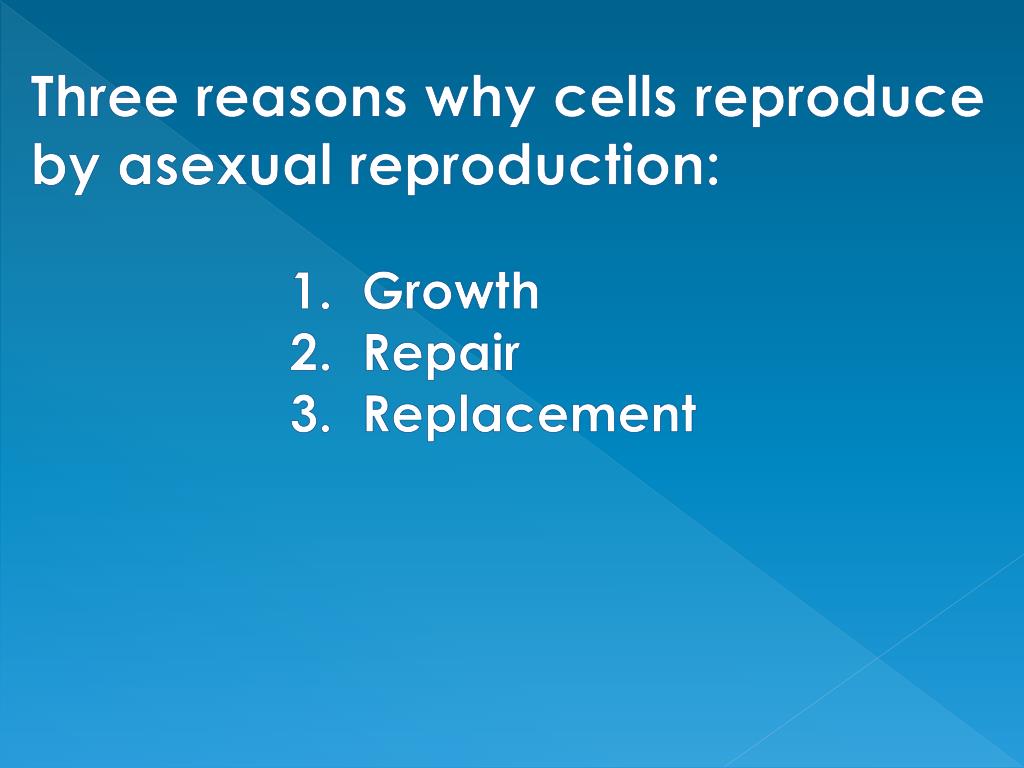 Three reasons why cells reproduce by asexual reproduction:

1. Growth
2. Repair
3. Replacement